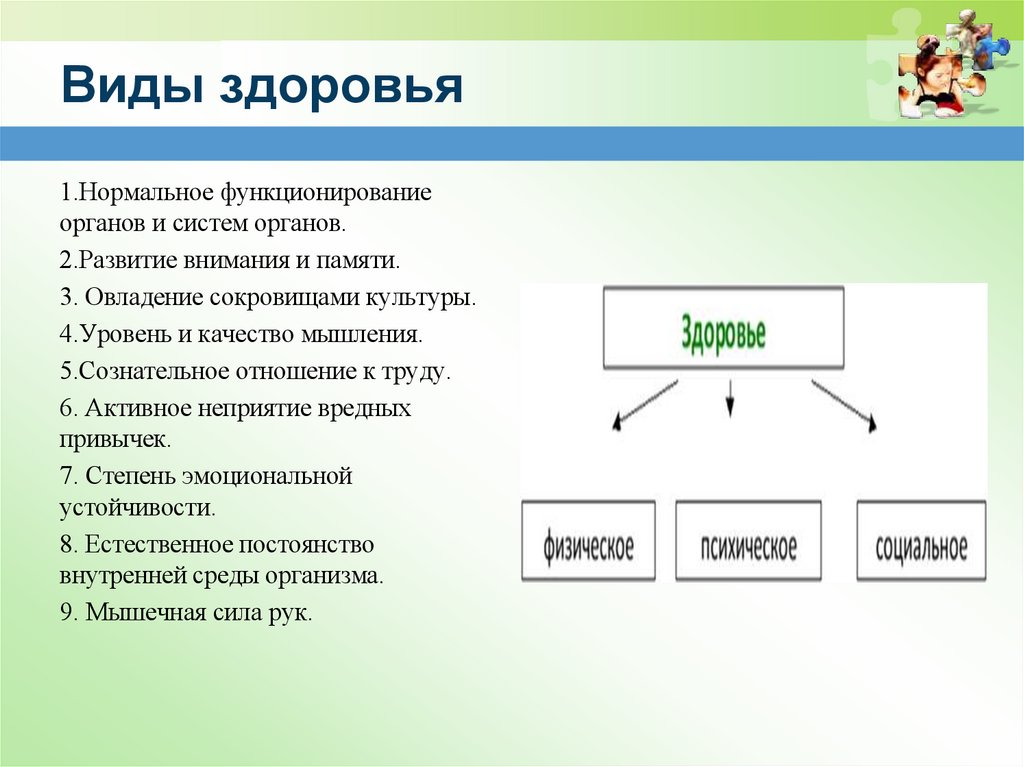 Виды здоровья

1.Нормальное функционирование органов и систем органов.

2.Развитие внимания и памяти.

3. Овладение сокровищами культуры.

4.Уровень и качество мышления.

5.Сознательное отношение к труду.

6. Активное неприятие вредных привычек.

7. Степень эмоциональной устойчивости.

8. Естественное постоянство внутренней среды организма.

9. Мышечная сила рук.

Здоровье

физическое

психическое

социальное